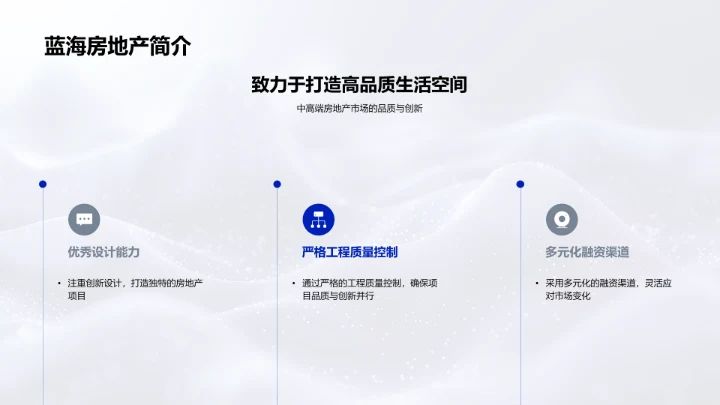 蓝海房地产简介

致力于打造高品质生活空间

中高端房地产市场的品质与创新

优秀设计能力

• 注重创新设计，打造独特的房地产项目

严格工程质量控制

• 通过严格的工程质量控制，确保项目品质与创新并行

多元化融资渠道

• 采用多元化的融资渠道，灵活应对市场变化